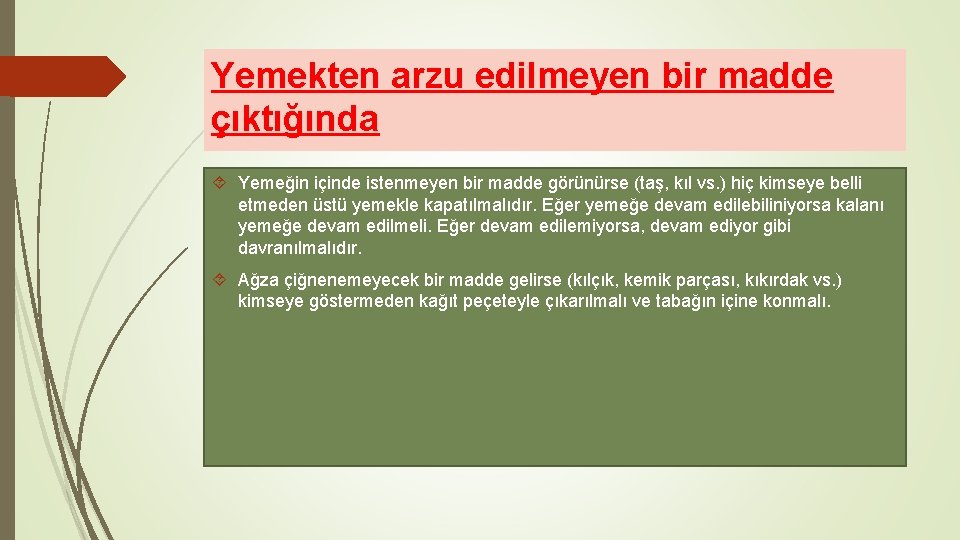 Yemekten arzu edilmeyen bir madde çıktığında

Yemeğin içinde istenmeyen bir madde görünürse (taş, kıl vs.) hiç kimseye belli etmeden üstü yemekle kapatılmalıdır. Eğer yemeğe devam edilebiliniyorsa kalanı yemeğe devam edilmeli. Eğer devam edilemiyorsa, devam ediyor gibi davranılmalıdır.

Ağza çiğnenemeyecek bir madde gelirse (kılçık, kemik parçası, kıkırdak vs.) kimseye göstermeden kağıt peçeteyle çıkarılmalı ve tabağın içine konmalı.